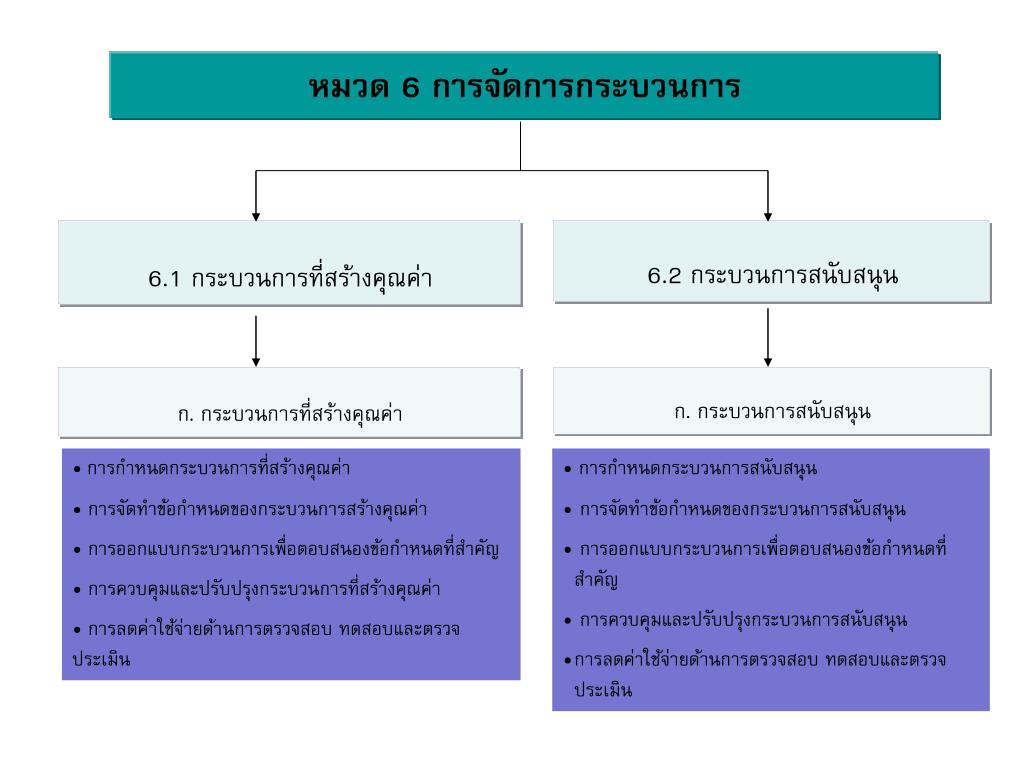 หมวด 6 การจัดการกระบวนการ

6.1 กระบวนการที่สร้างคุณค่า

ก. กระบวนการที่สร้างคุณค่า

• การกำหนดกระบวนการที่สร้างคุณค่า

• การจัดทำข้อกำหนดของกระบวนการสร้างคุณค่า

• การออกแบบกระบวนการเพื่อตอบสนองข้อกำหนดที่สำคัญ

• การควบคุมและปรับปรุงกระบวนการที่สร้างคุณค่า

• การลดค่าใช้จ่ายด้านการตรวจสอบ ทดสอบและตรวจประเมิน

6.2 กระบวนการสนับสนุน

ก. กระบวนการสนับสนุน

• การกำหนดกระบวนการสนับสนุน

• การจัดทำข้อกำหนดของกระบวนการสนับสนุน

• การออกแบบกระบวนการเพื่อตอบสนองข้อกำหนดที่สำคัญ

• การควบคุมและปรับปรุงกระบวนการสนับสนุน

• การลดค่าใช้จ่ายด้านการตรวจสอบ ทดสอบและตรวจประเมิน